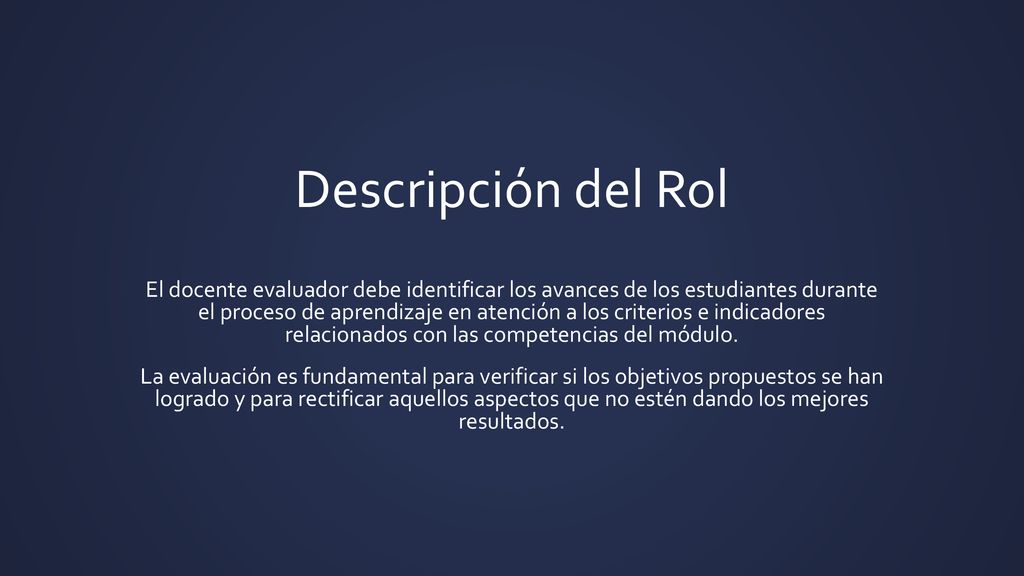 Descripción del Rol

El docente evaluador debe identificar los avances de los estudiantes durante el proceso de aprendizaje en atención a los criterios e indicadores relacionados con las competencias del módulo.

La evaluación es fundamental para verificar si los objetivos propuestos se han logrado y para rectificar aquellos aspectos que no estén dando los mejores resultados.